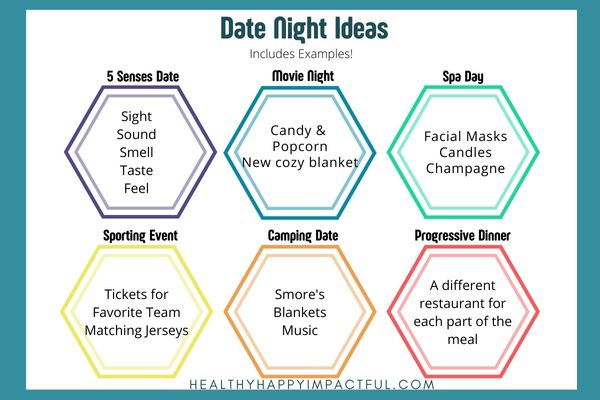 Date Night Ideas

Includes Examples!

5 Senses Date

Sight
Sound
Smell
Taste
Feel

Movie Night

Candy &
Popcorn
New cozy blanket

Spa Day

Facial Masks
Candles
Champagne

Sporting Event

Tickets for
Favorite Team
Matching Jerseys

Camping Date

Smore's
Blankets
Music

Progressive Dinner

A different
restaurant for
each part of the
meal

HEALTHYHAPPYIMPACTFUL.COM